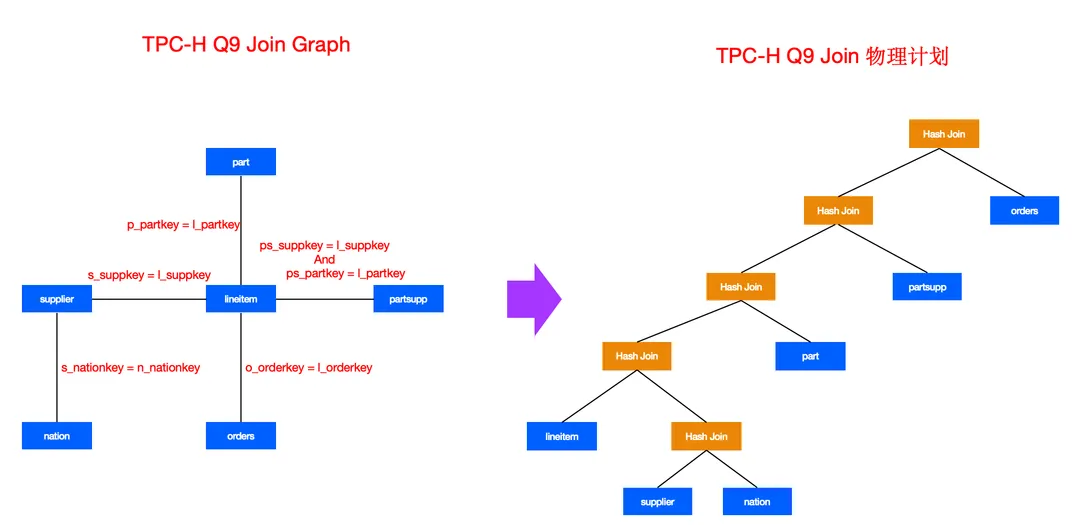 TPC-H Q9 Join Graph

part

p_partkey = l_partkey

ps_suppkey = l_suppkey
And
ps_partkey = l_partkey

s_suppkey = l_suppkey

supplier

lineitem

partsupp

s_nationkey = n_nationkey

o_orderkey = l_orderkey

nation

orders

TPC-H Q9 Join 物理计划

Hash Join

Hash Join

orders

Hash Join

partsupp

Hash Join

part

lineitem

Hash Join

supplier

nation